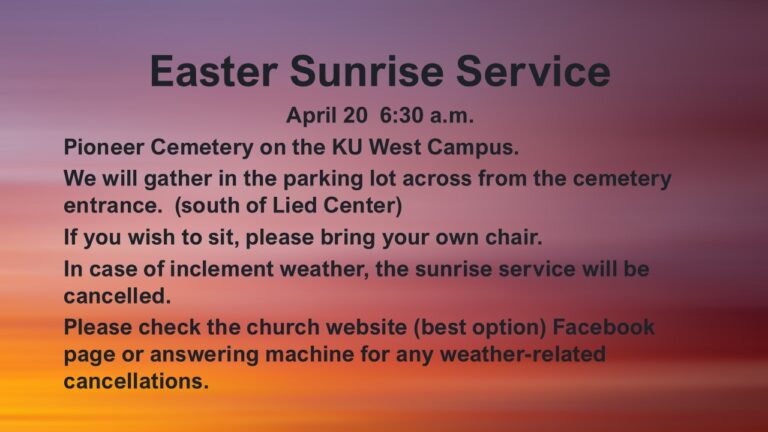 Easter Sunrise Service

April 20 6:30 a.m.

Pioneer Cemetery on the KU West Campus.

We will gather in the parking lot across from the cemetery entrance. (south of Lied Center)

If you wish to sit, please bring your own chair.

In case of inclement weather, the sunrise service will be cancelled.

Please check the church website (best option) Facebook page or answering machine for any weather-related cancellations.